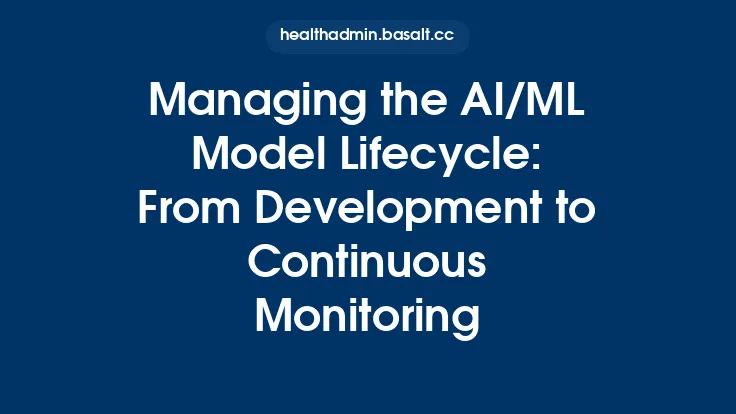 healthadmin.basalt.cc

Managing the AI/ML Model Lifecycle: From Development to Continuous Monitoring